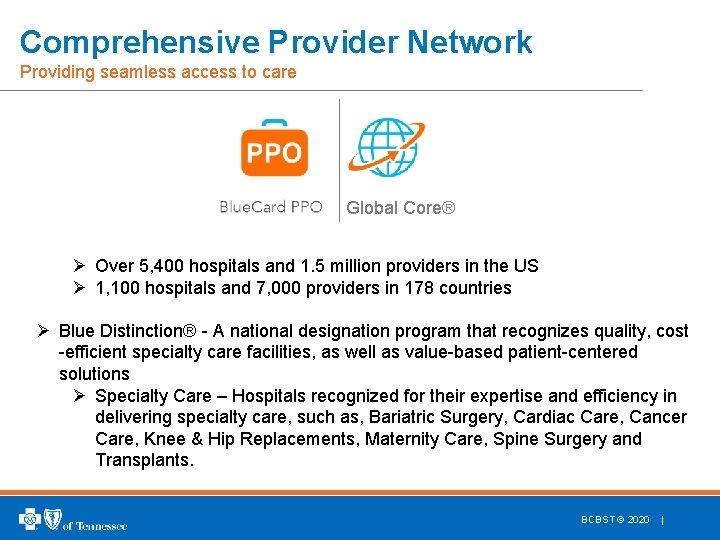 Comprehensive Provider Network
Providing seamless access to care

PPO
BlueCard PPO

Global Core®

➢ Over 5,400 hospitals and 1.5 million providers in the US
➢ 1,100 hospitals and 7,000 providers in 178 countries

➢ Blue Distinction® - A national designation program that recognizes quality, cost -efficient specialty care facilities, as well as value-based patient-centered solutions
➢ Specialty Care – Hospitals recognized for their expertise and efficiency in delivering specialty care, such as, Bariatric Surgery, Cardiac Care, Cancer Care, Knee & Hip Replacements, Maternity Care, Spine Surgery and Transplants.

of Tennessee

BCBST © 2020 |